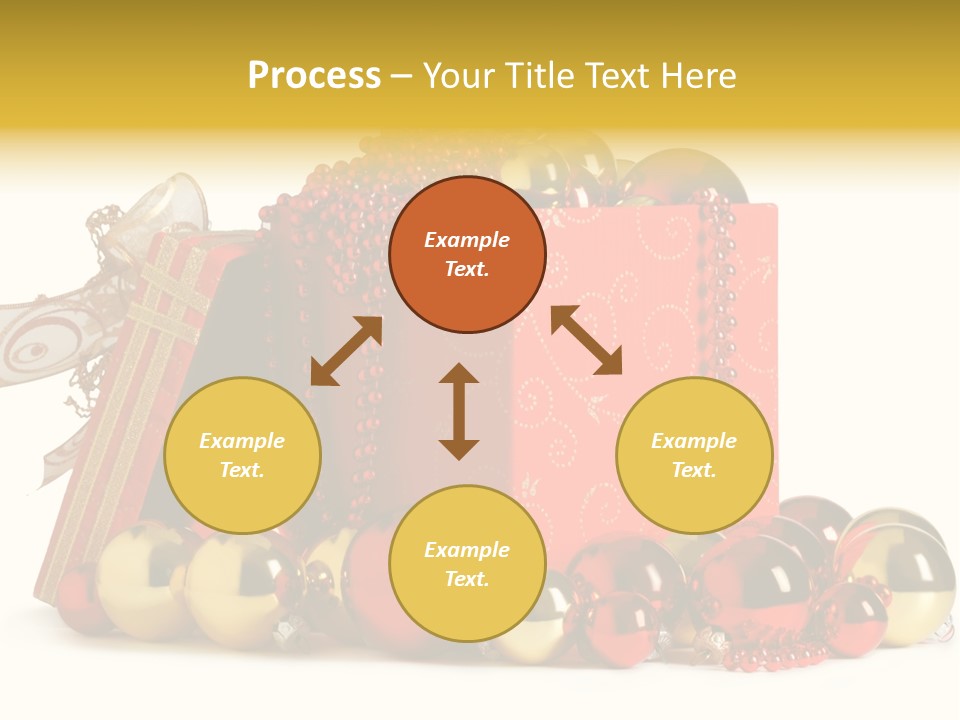 Process – Your Title Text Here

Example Text.

Example Text.

Example Text.

Example Text.